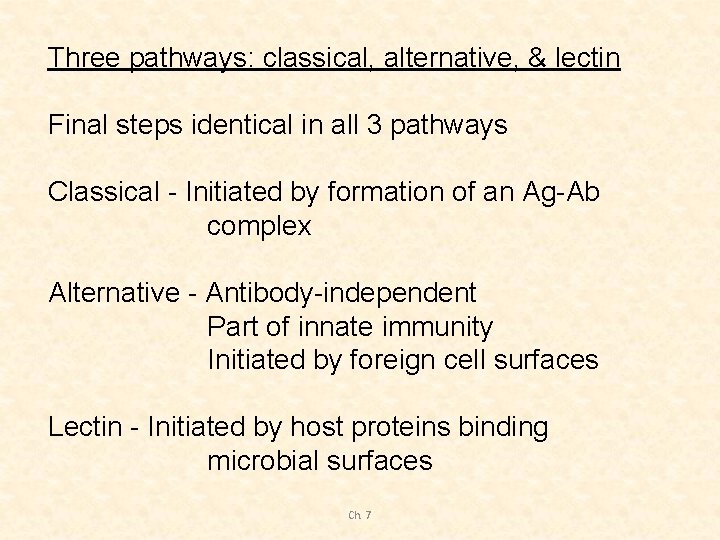 Three pathways: classical, alternative, & lectin

Final steps identical in all 3 pathways

Classical - Initiated by formation of an Ag-Ab complex

Alternative - Antibody-independent
Part of innate immunity
Initiated by foreign cell surfaces

Lectin - Initiated by host proteins binding microbial surfaces

Ch 7